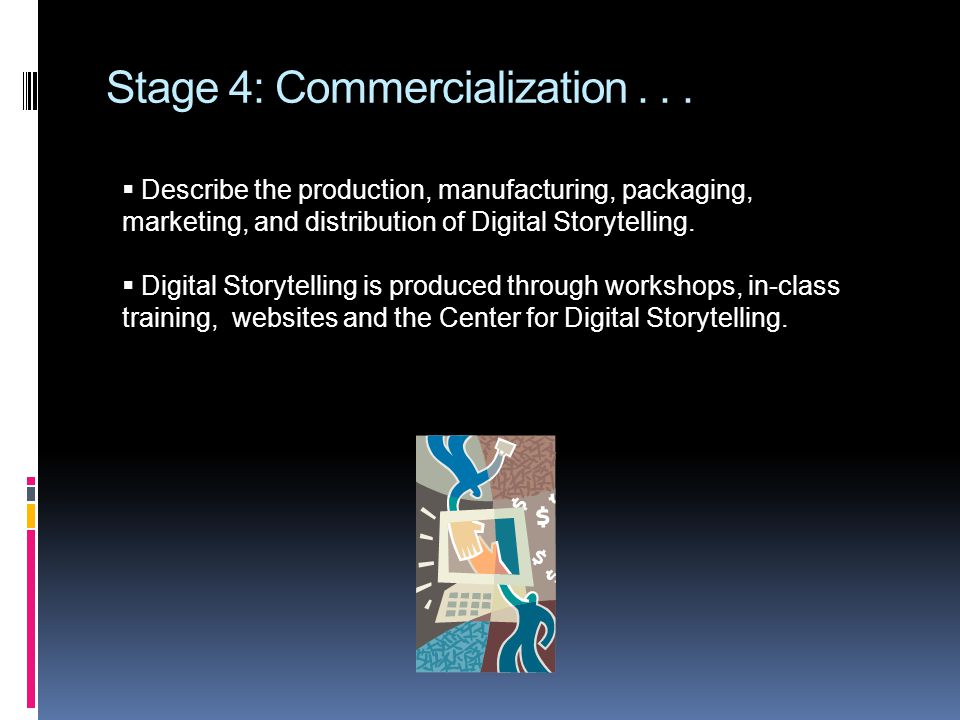 Stage 4: Commercialization . . .

▪ Describe the production, manufacturing, packaging, marketing, and distribution of Digital Storytelling.

▪ Digital Storytelling is produced through workshops, in-class training,  websites and the Center for Digital Storytelling.

$
$
$